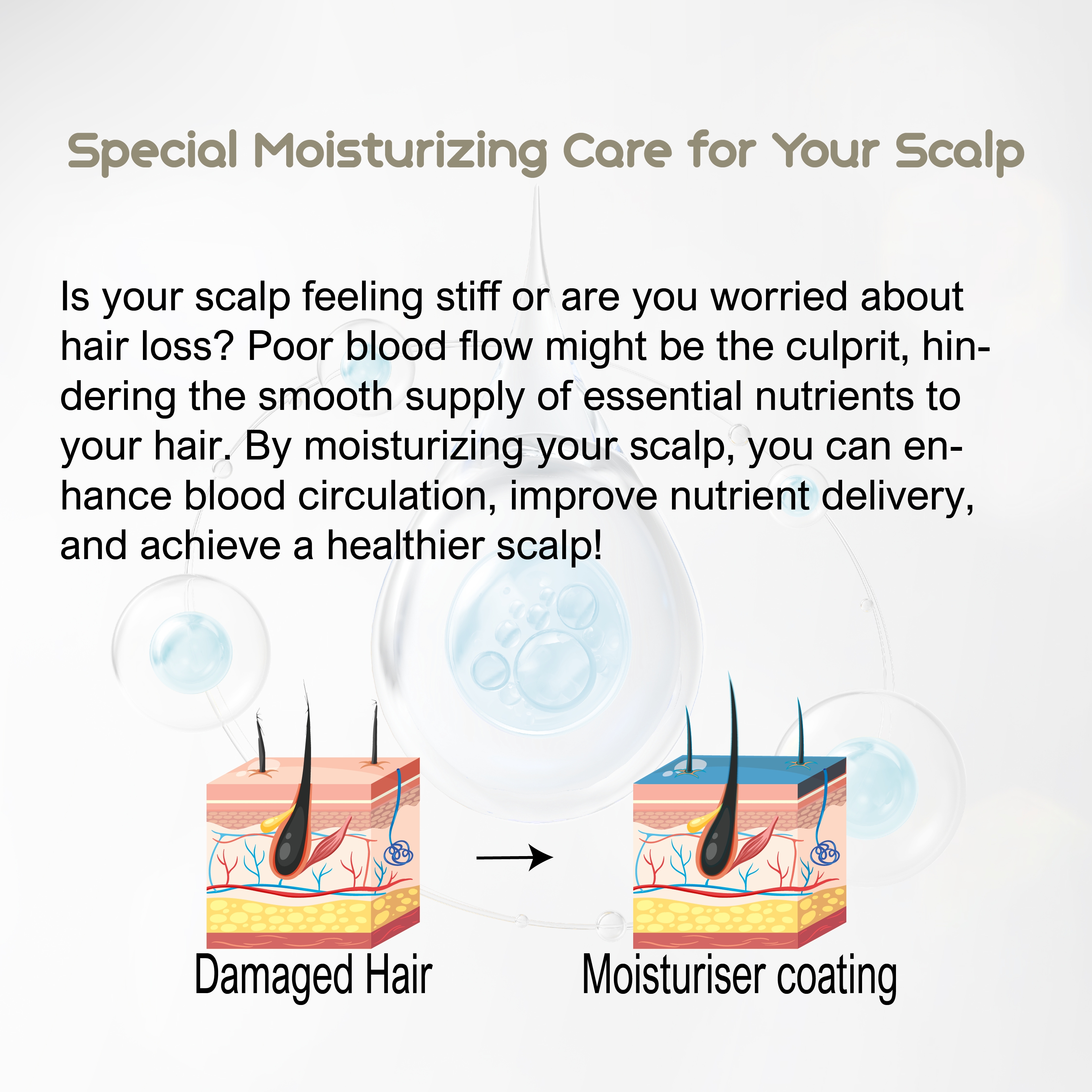 Special Moisturizing Care for Your Scalp

Is your scalp feeling stiff or are you worried about hair loss? Poor blood flow might be the culprit, hindering the smooth supply of essential nutrients to your hair. By moisturizing your scalp, you can enhance blood circulation, improve nutrient delivery, and achieve a healthier scalp!

Damaged Hair

Moisturiser coating